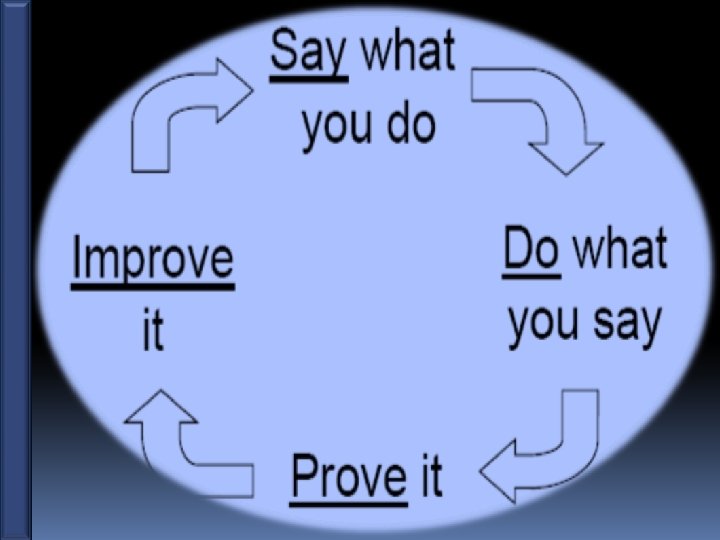 Say what you do

Do what you say

Prove it

Improve it